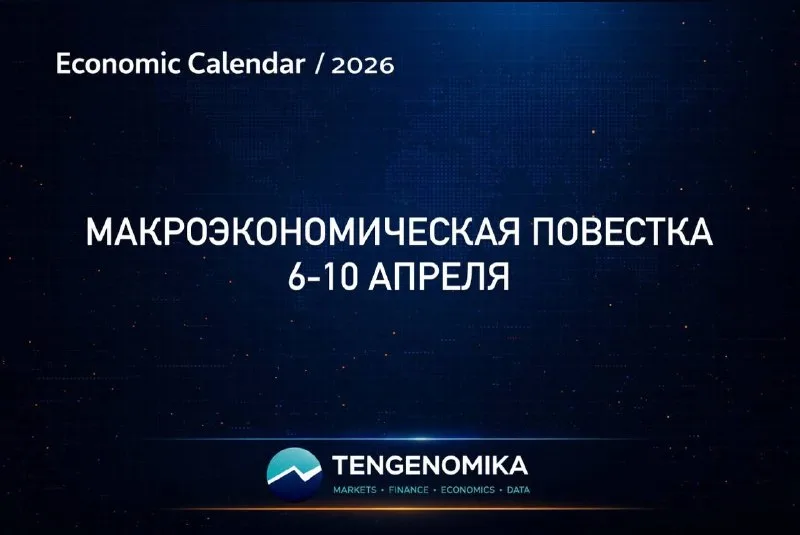 Economic Calendar / 2026

МАКРОЭКОНОМИЧЕСКАЯ ПОВЕСТКА
6-10 АПРЕЛЯ

TENGENOMIKA
MARKETS • FINANCE • ECONOMICS • DATA